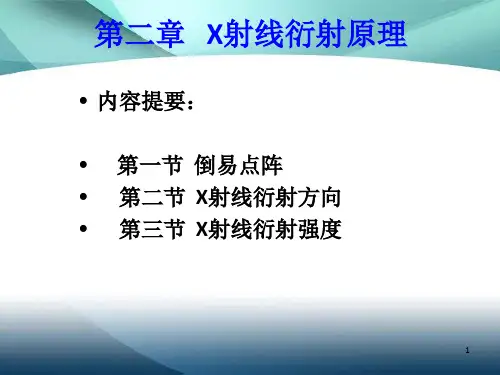 第二章 X射线衍射原理

• 内容提要：

• 第一节 倒易点阵
• 第二节 X射线衍射方向
• 第三节 X射线衍射强度

1